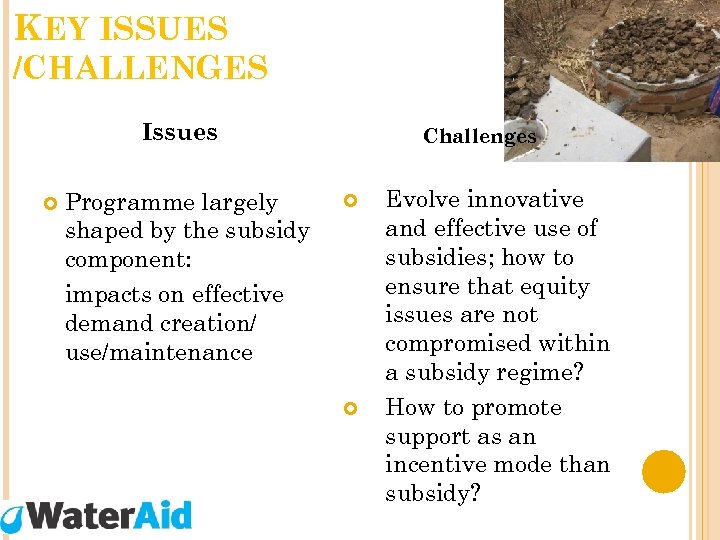 KEY ISSUES /CHALLENGES

Issues

Programme largely shaped by the subsidy component:

impacts on effective demand creation/ use/maintenance

Challenges

Evolve innovative and effective use of subsidies; how to ensure that equity issues are not compromised within a subsidy regime?

How to promote support as an incentive mode than subsidy?

WaterAid